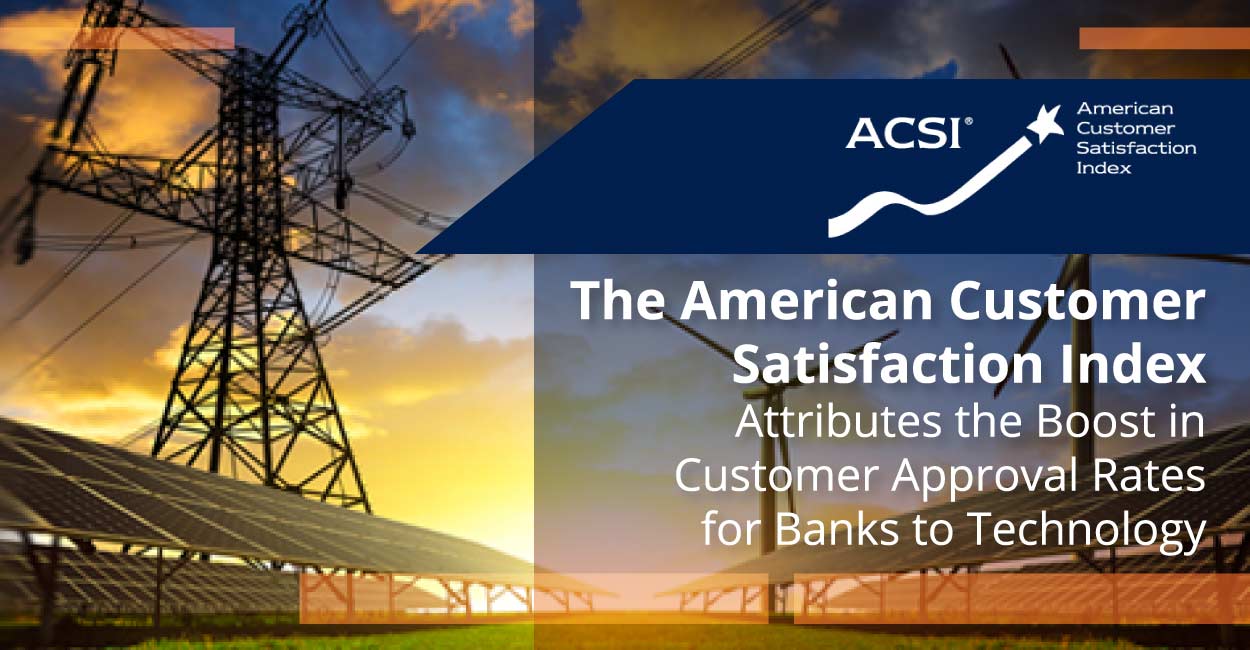 ACSI®

American Customer Satisfaction Index

The American Customer Satisfaction Index Attributes the Boost in Customer Approval Rates for Banks to Technology